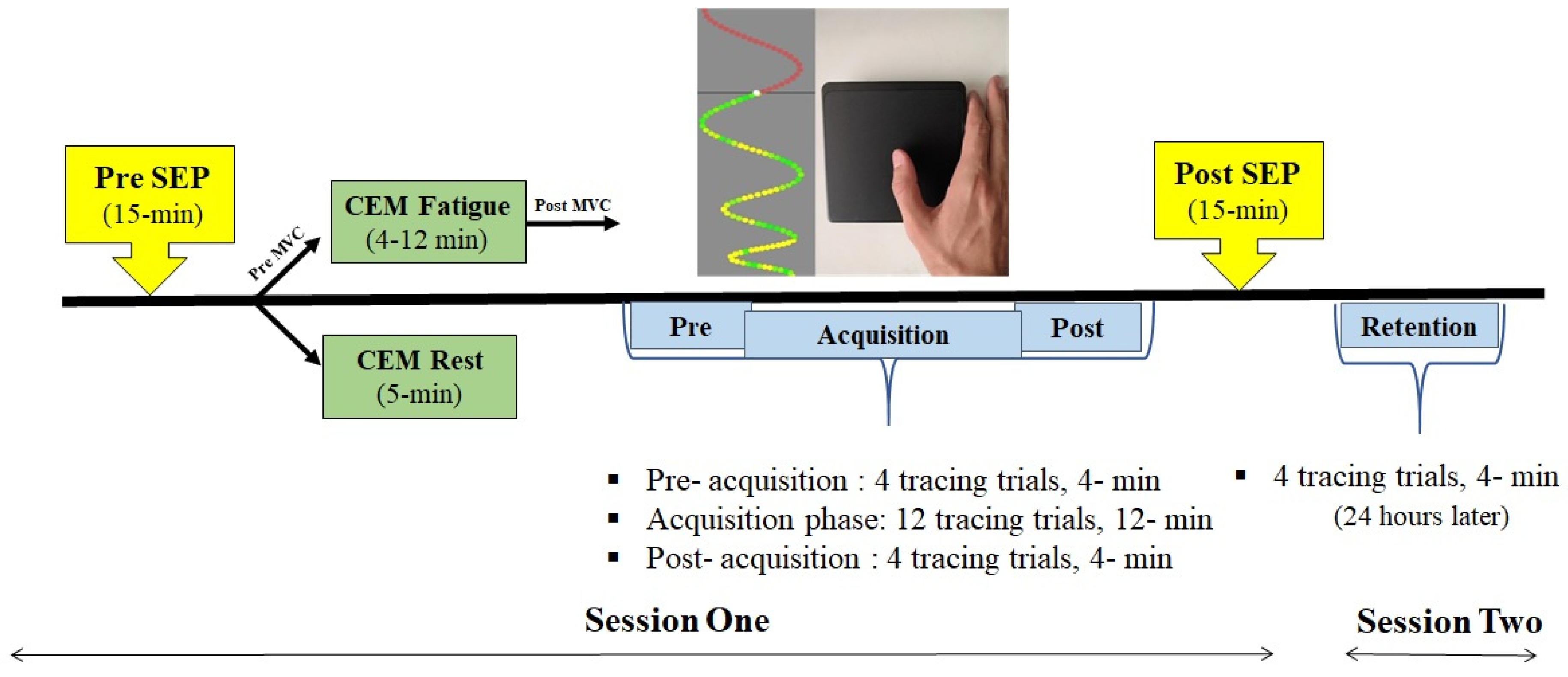 Pre SEP
(15-min)

Pre MVC

CEM Fatigue
(4-12 min)

Post MVC

CEM Rest
(5-min)

Post SEP
(15-min)

Pre

Acquisition

Post

Retention

▪ Pre- acquisition : 4 tracing trials, 4- min
▪ Acquisition phase: 12 tracing trials, 12- min
▪ Post- acquisition : 4 tracing trials, 4- min

▪ 4 tracing trials, 4- min
(24 hours later)

Session One

Session Two